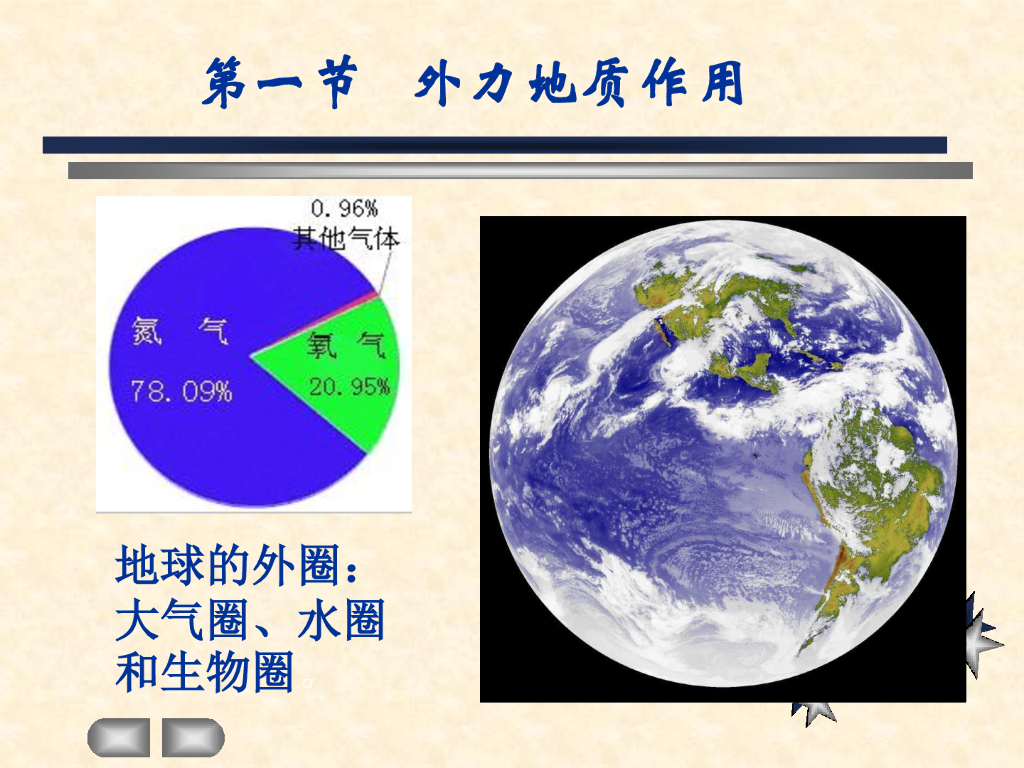 第一节　外力地质作用

0.96%
其他气体
氮　气
78.09%
氧　气
20.95%

地球的外圈：大气圈、水圈和生物圈。